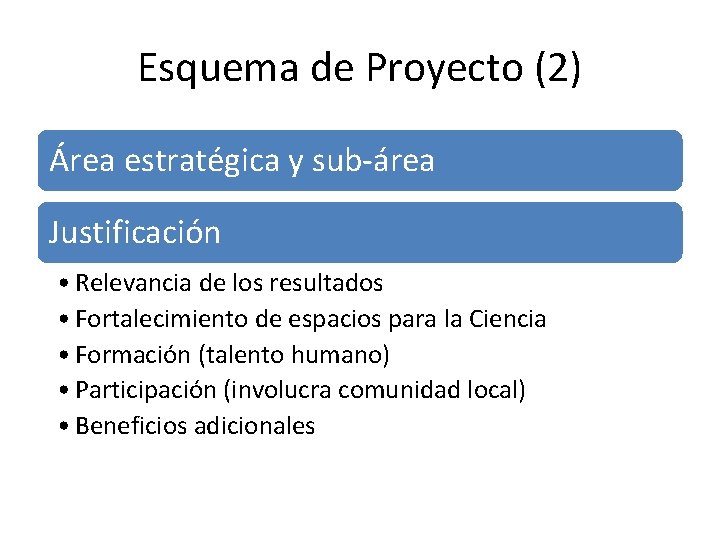 Esquema de Proyecto (2)

Área estratégica y sub-área

Justificación

• Relevancia de los resultados
• Fortalecimiento de espacios para la Ciencia
• Formación (talento humano)
• Participación (involucra comunidad local)
• Beneficios adicionales